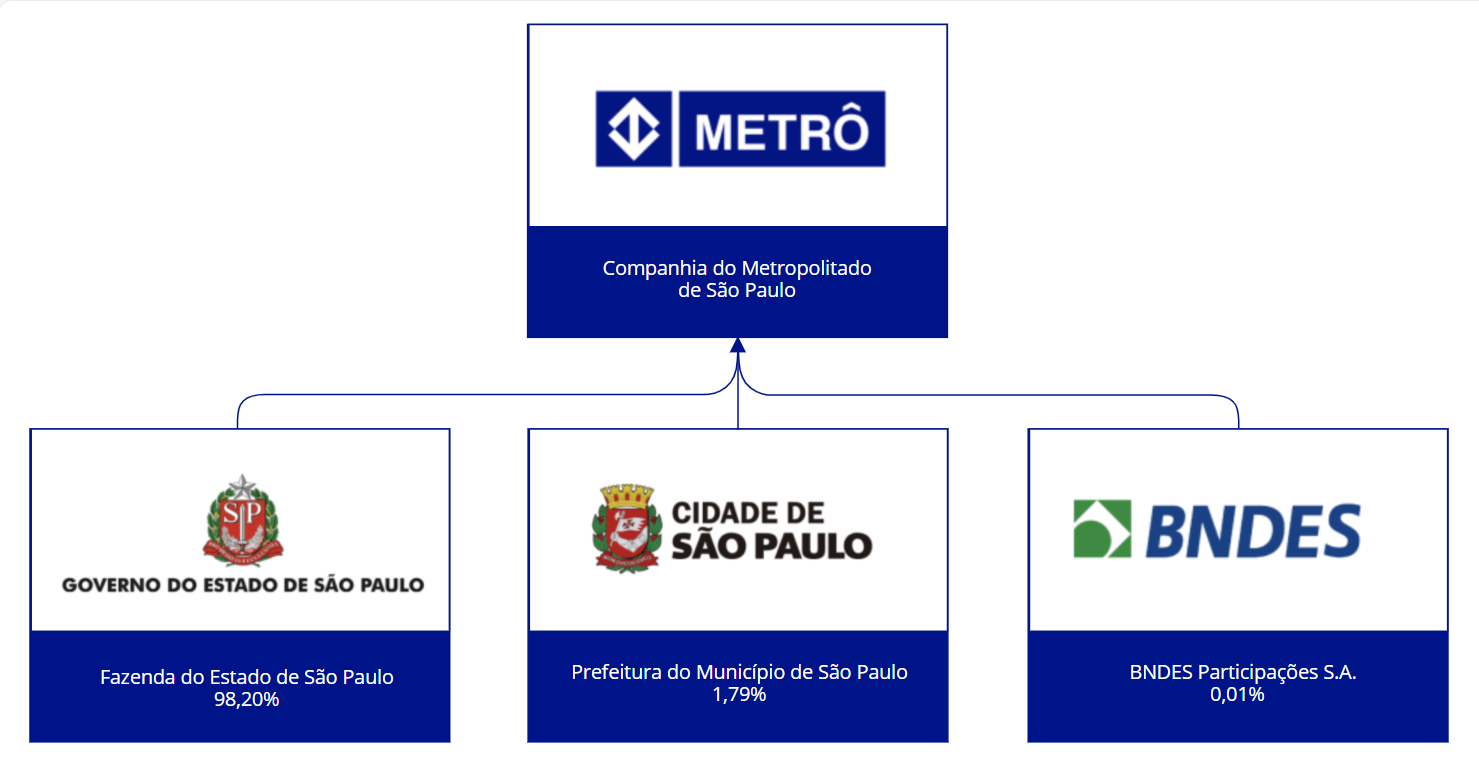 METRÔ

Companhia do Metropolitado de São Paulo

SP

GOVERNO DO ESTADO DE SÃO PAULO

Fazenda do Estado de São Paulo
98,20%

CIDADE DE SÃO PAULO

Prefeitura do Município de São Paulo
1,79%

BNDES

BNDES Participações S.A.
0,01%